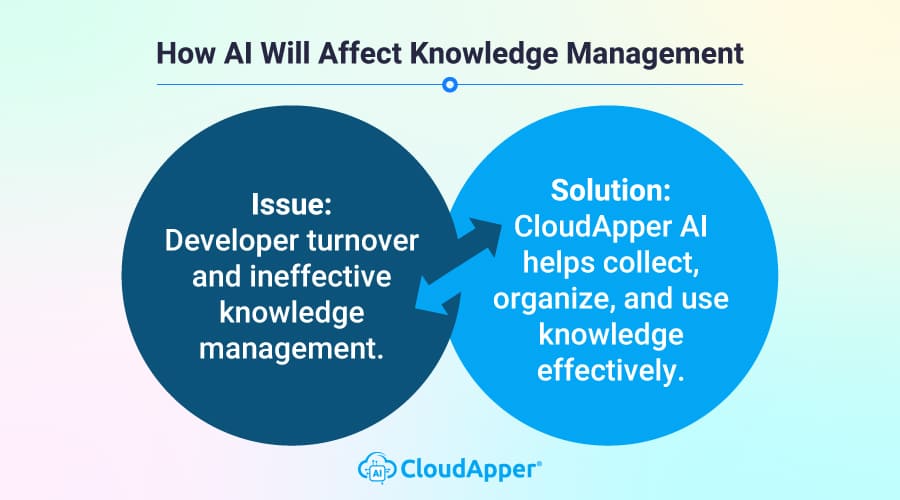 How AI Will Affect Knowledge Management

Issue:
Developer turnover and ineffective knowledge management.

Solution:
CloudApper AI helps collect, organize, and use knowledge effectively.

AI CloudApper®